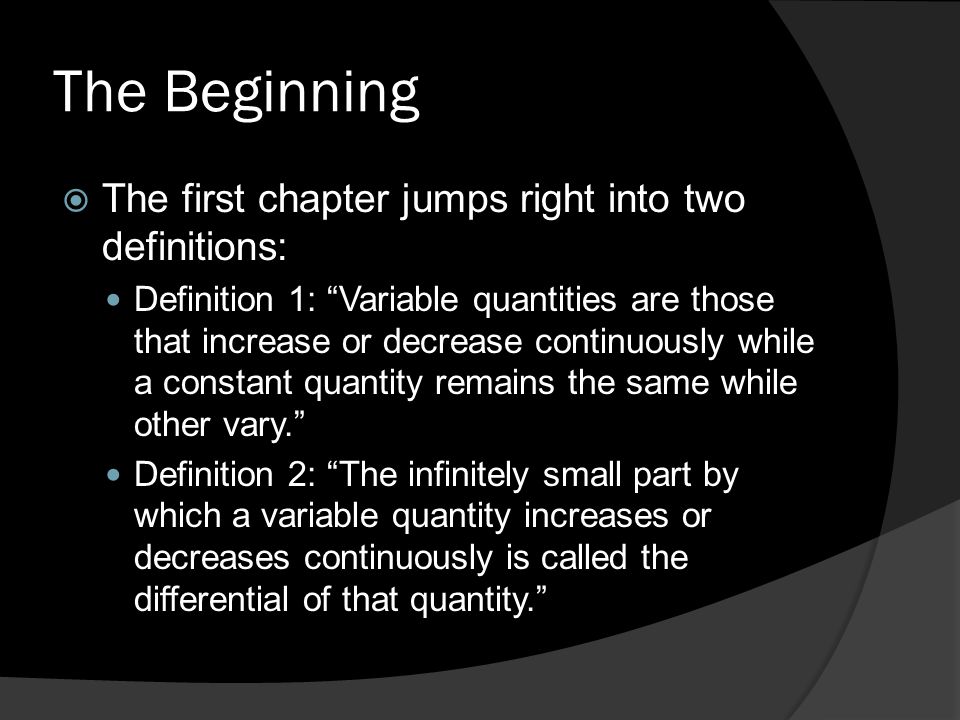 The Beginning

The first chapter jumps right into two definitions:

Definition 1: “Variable quantities are those that increase or decrease continuously while a constant quantity remains the same while other vary.”

Definition 2: “The infinitely small part by which a variable quantity increases or decreases continuously is called the differential of that quantity.”